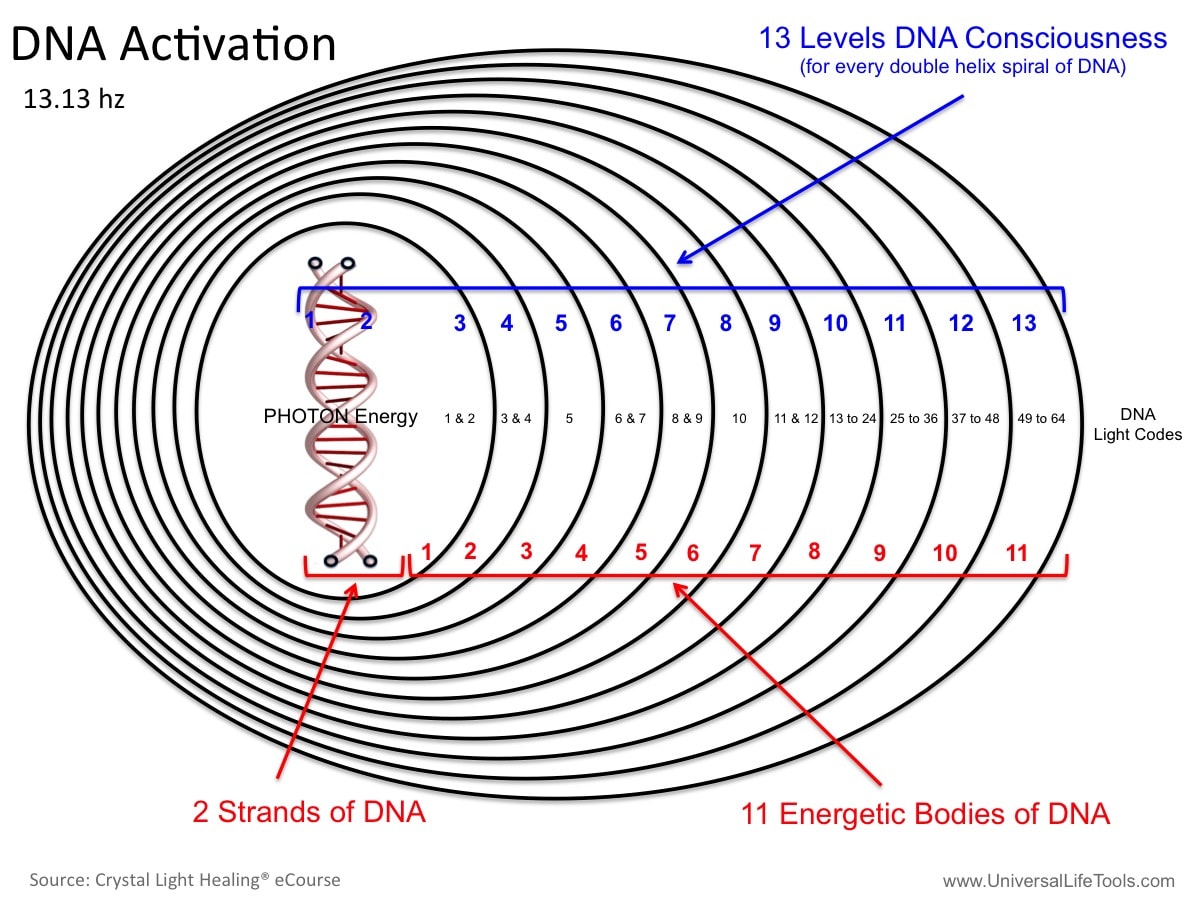 DNA Activation

13.13 hz

13 Levels DNA Consciousness
(for every double helix spiral of DNA)

1 2 3 4 5 6 7 8 9 10 11 12 13

PHOTON Energy 1 & 2 3 & 4 5 6 & 7 8 & 9 10 11 & 12 13 to 24 25 to 36 37 to 48 49 to 64 DNA Light Codes

1 2 3 4 5 6 7 8 9 10 11

2 Strands of DNA

11 Energetic Bodies of DNA

Source: Crystal Light Healing® eCourse

www.UniversalLifeTools.com